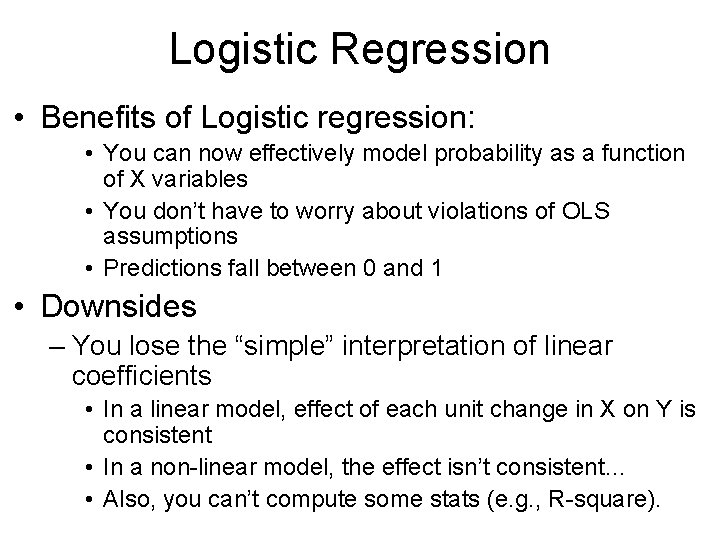 Logistic Regression

• Benefits of Logistic regression:

• You can now effectively model probability as a function of X variables

• You don't have to worry about violations of OLS assumptions

• Predictions fall between 0 and 1

• Downsides

– You lose the "simple" interpretation of linear coefficients

• In a linear model, effect of each unit change in X on Y is consistent

• In a non-linear model, the effect isn't consistent...

• Also, you can't compute some stats (e.g., R-square).